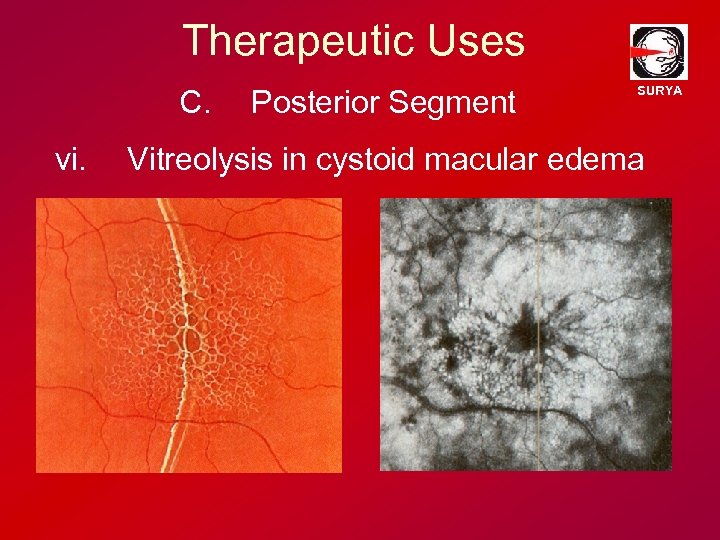 Therapeutic Uses

SURYA

C. Posterior Segment

vi. Vitreolysis in cystoid macular edema